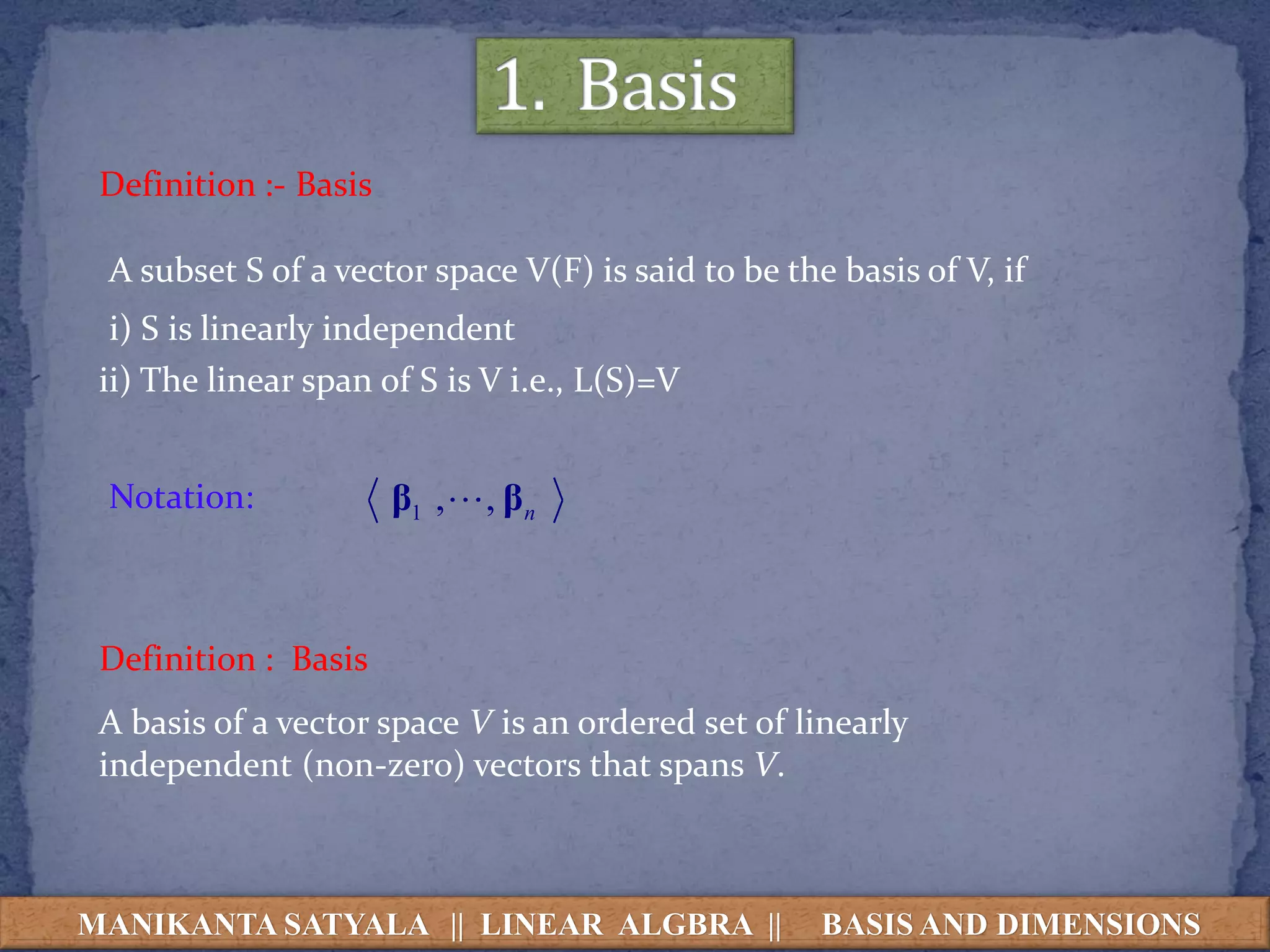 1. Basis

Definition :- Basis

A subset S of a vector space V(F) is said to be the basis of V, if

i) S is linearly independent

ii) The linear span of S is V i.e., L(S)=V

Notation: $\langle \boldsymbol{\beta}_1, \cdots, \boldsymbol{\beta}_n \rangle$

Definition : Basis

A basis of a vector space $V$ is an ordered set of linearly independent (non-zero) vectors that spans $V$.

MANIKANTA SATYALA || LINEAR ALGBRA || BASIS AND DIMENSIONS